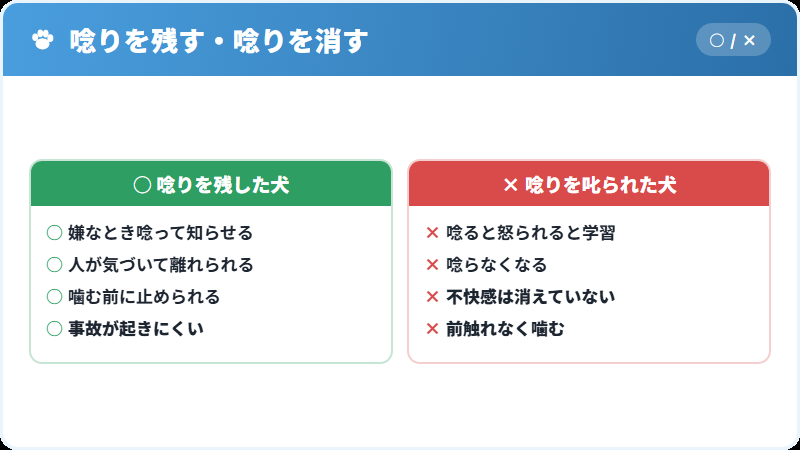 唸りを残す・唸りを消す

○ / ×

○ 唸りを残した犬

○ 嫌なとき唸って知らせる
○ 人が気づいて離れられる
○ 噛む前に止められる
○ 事故が起きにくい

× 唸りを叱られた犬

× 唸ると怒られると学習
× 唸らなくなる
× 不快感は消えていない
× 前触れなく噛む